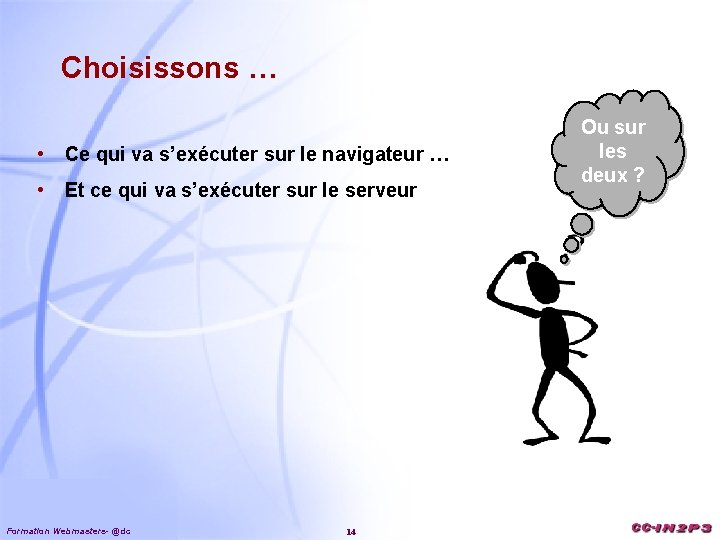 Choisissons …

• Ce qui va s’exécuter sur le navigateur …
• Et ce qui va s’exécuter sur le serveur

Ou sur les deux ?

Formation Webmasters- @dc

14

CC-IN2P3